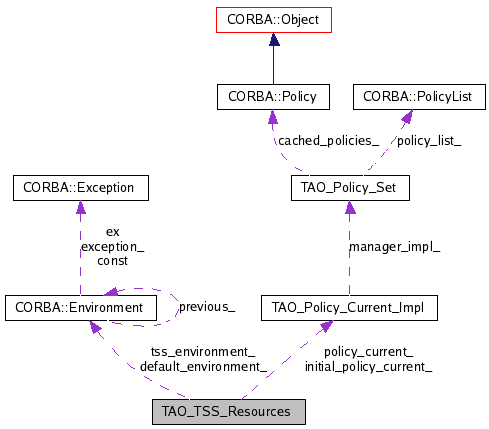 CORBA::Object

CORBA::Policy

CORBA::PolicyList

cached_policies_

policy_list_

CORBA::Exception

TAO_Policy_Set

ex
exception_
const

manager_impl_

CORBA::Environment

previous_

TAO_Policy_Current_Impl

tss_environment_
default_environment_

policy_current_
initial_policy_current_

TAO_TSS_Resources